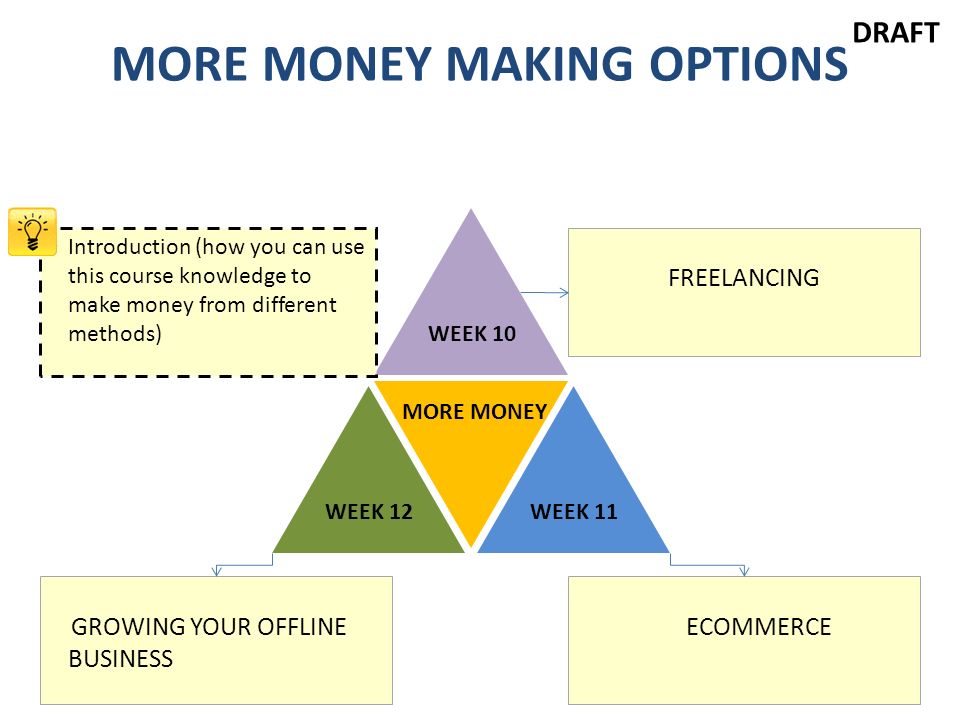 DRAFT

MORE MONEY MAKING OPTIONS

Introduction (how you can use this course knowledge to make money from different methods)

WEEK 10

FREELANCING

MORE MONEY

WEEK 12

WEEK 11

GROWING YOUR OFFLINE BUSINESS

ECOMMERCE